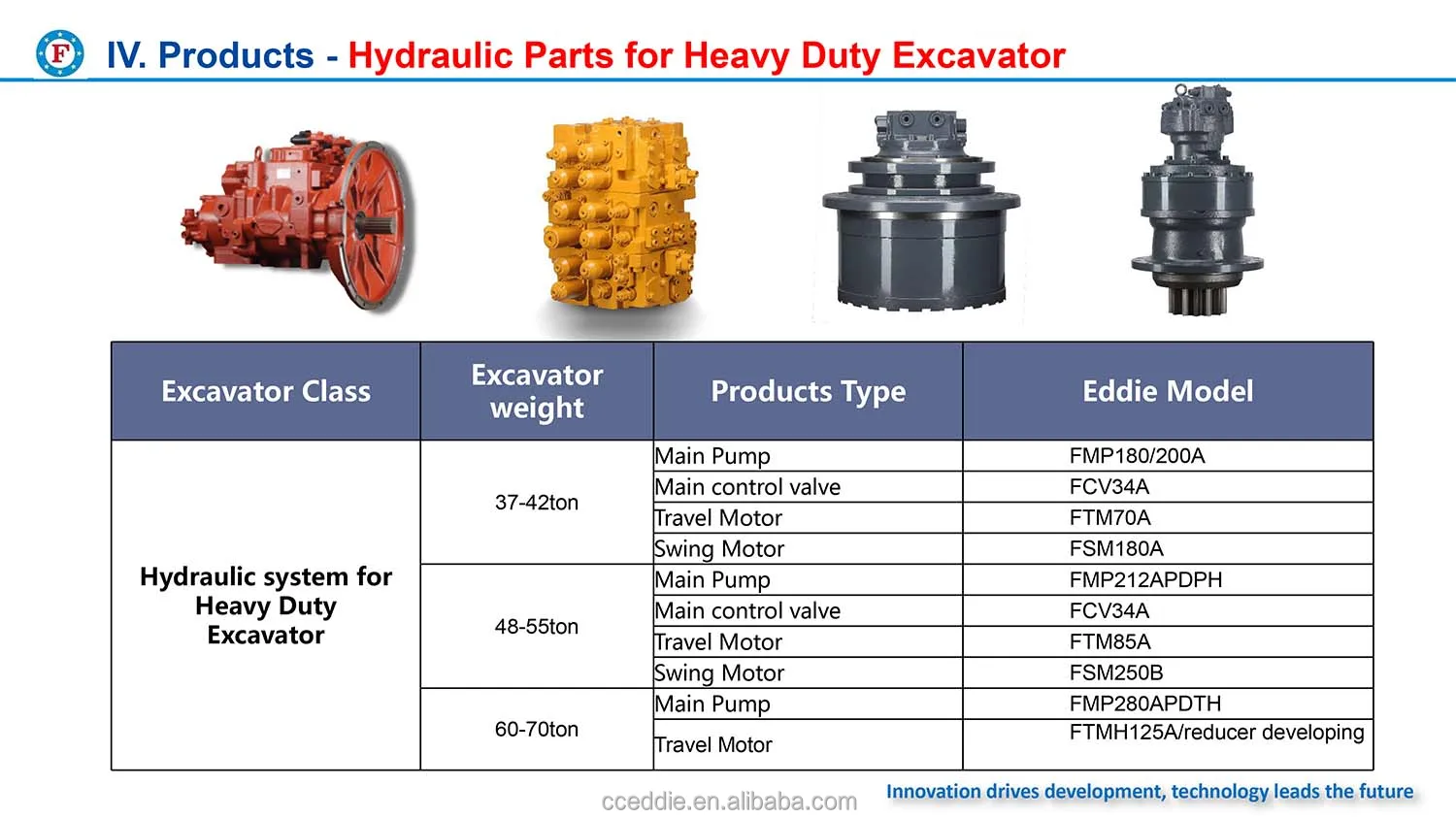 F

IV. Products - Hydraulic Parts for Heavy Duty Excavator

| Excavator Class | Excavator weight | Products Type | Eddie Model |
|---|---|---|---|
| Hydraulic system for Heavy Duty Excavator | 37-42ton | Main Pump | FMP180/200A |
| | | Main control valve | FCV34A |
| | | Travel Motor | FTM70A |
| | | Swing Motor | FSM180A |
| | 48-55ton | Main Pump | FMP212APDPH |
| | | Main control valve | FCV34A |
| | | Travel Motor | FTM85A |
| | | Swing Motor | FSM250B |
| | 60-70ton | Main Pump | FMP280APDTH |
| | | Travel Motor | FTMH125A/reducer developing |

cceddie.en.alibaba.com

Innovation drives development, technology leads the future